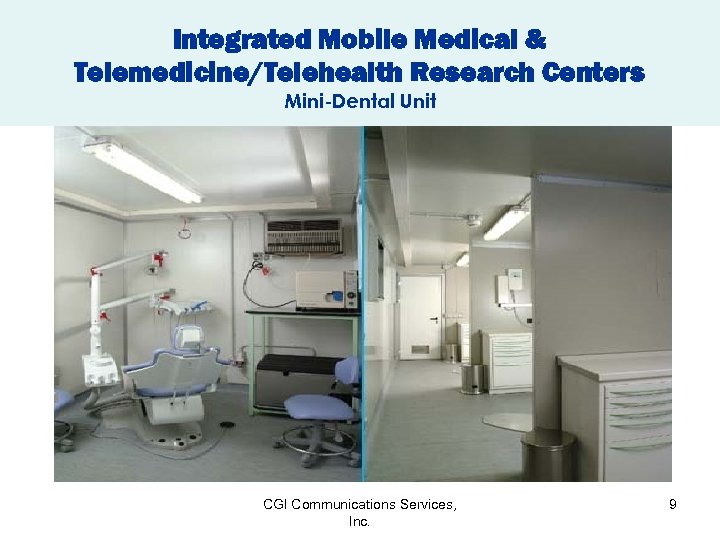 Integrated Mobile Medical & Telemedicine/Telehealth Research Centers

Mini-Dental Unit

CGI Communications Services, Inc.

9